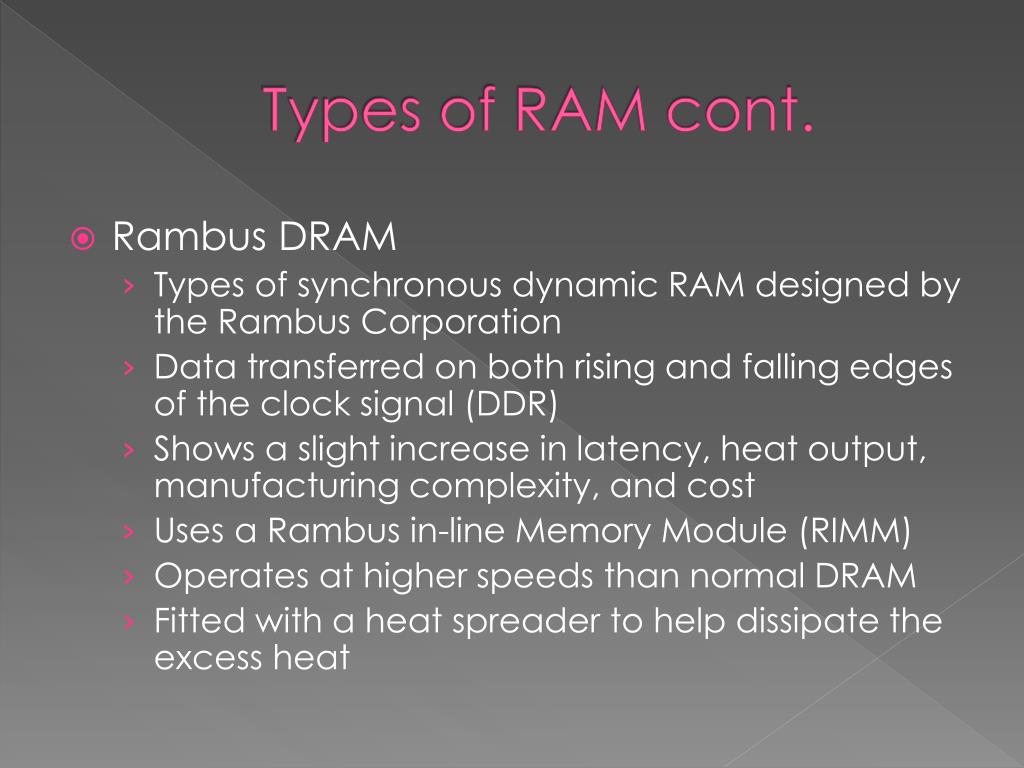 Types of RAM cont.

Rambus DRAM

› Types of synchronous dynamic RAM designed by the Rambus Corporation
› Data transferred on both rising and falling edges of the clock signal (DDR)
› Shows a slight increase in latency, heat output, manufacturing complexity, and cost
› Uses a Rambus in-line Memory Module (RIMM)
› Operates at higher speeds than normal DRAM
› Fitted with a heat spreader to help dissipate the excess heat